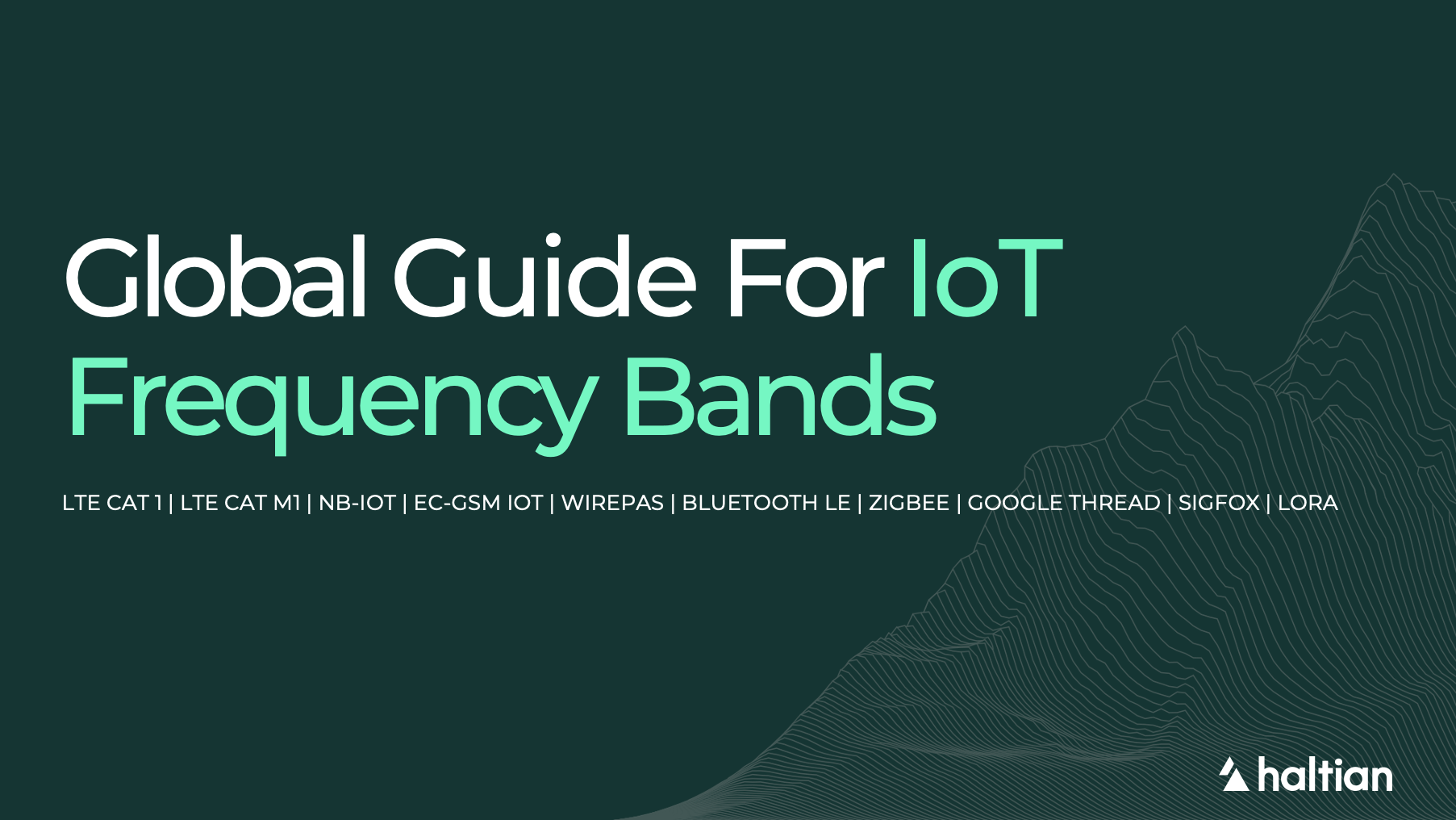 Global Guide For IoT Frequency Bands

LTE CAT 1 | LTE CAT M1 | NB-IOT | EC-GSM IOT | WIREPAS | BLUETOOTH LE | ZIGBEE | GOOGLE THREAD | SIGFOX | LORA

haltian